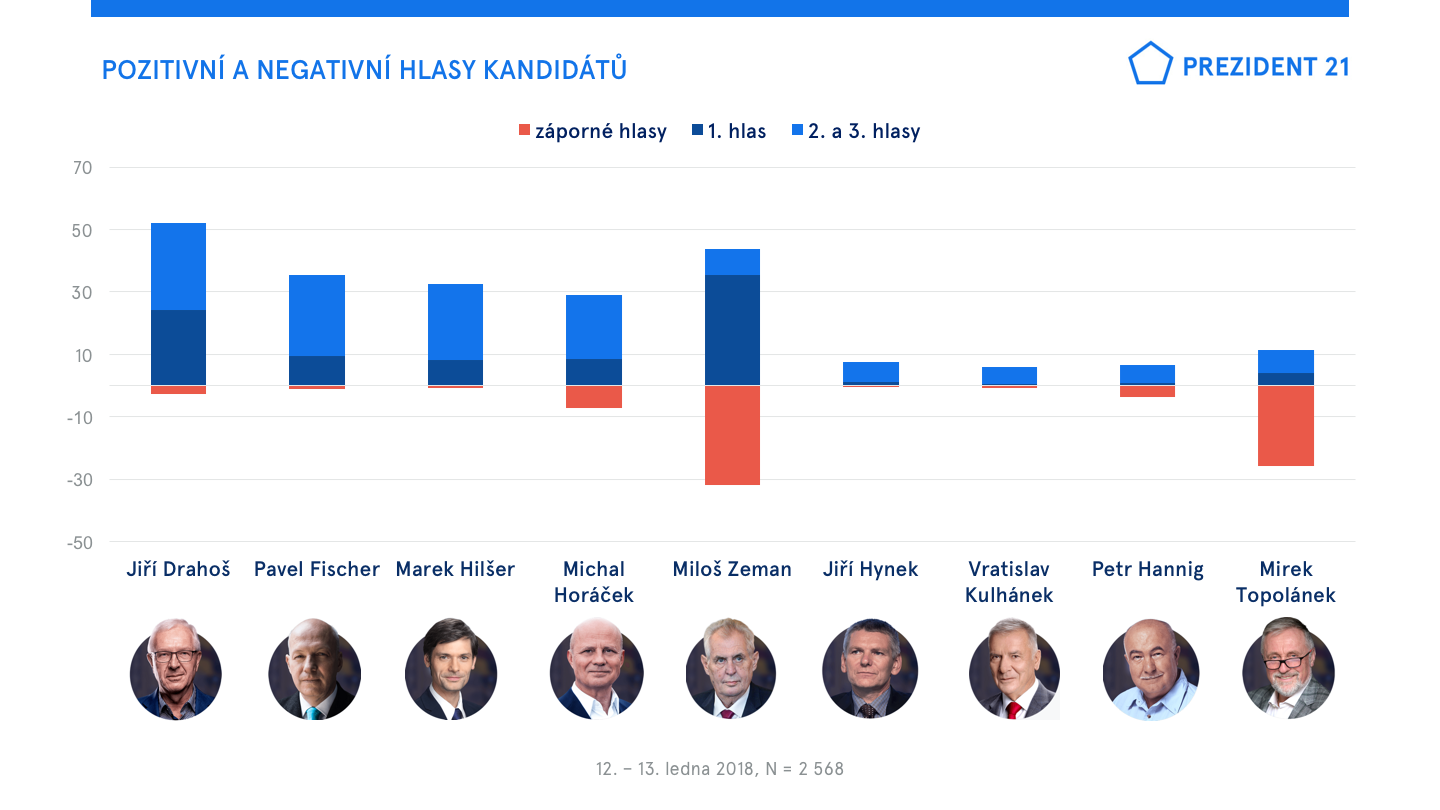 POZITIVNÍ A NEGATIVNÍ HLASY KANDIDÁTŮ

PREZIDENT 21

záporné hlasy
1. hlas
2. a 3. hlasy

70
50
30
10
-10
-30
-50

Jiří Drahoš
Pavel Fischer
Marek Hilšer
Michal Horáček
Miloš Zeman
Jiří Hynek
Vratislav Kulhánek
Petr Hannig
Mirek Topolánek

12. – 13. ledna 2018, N = 2 568